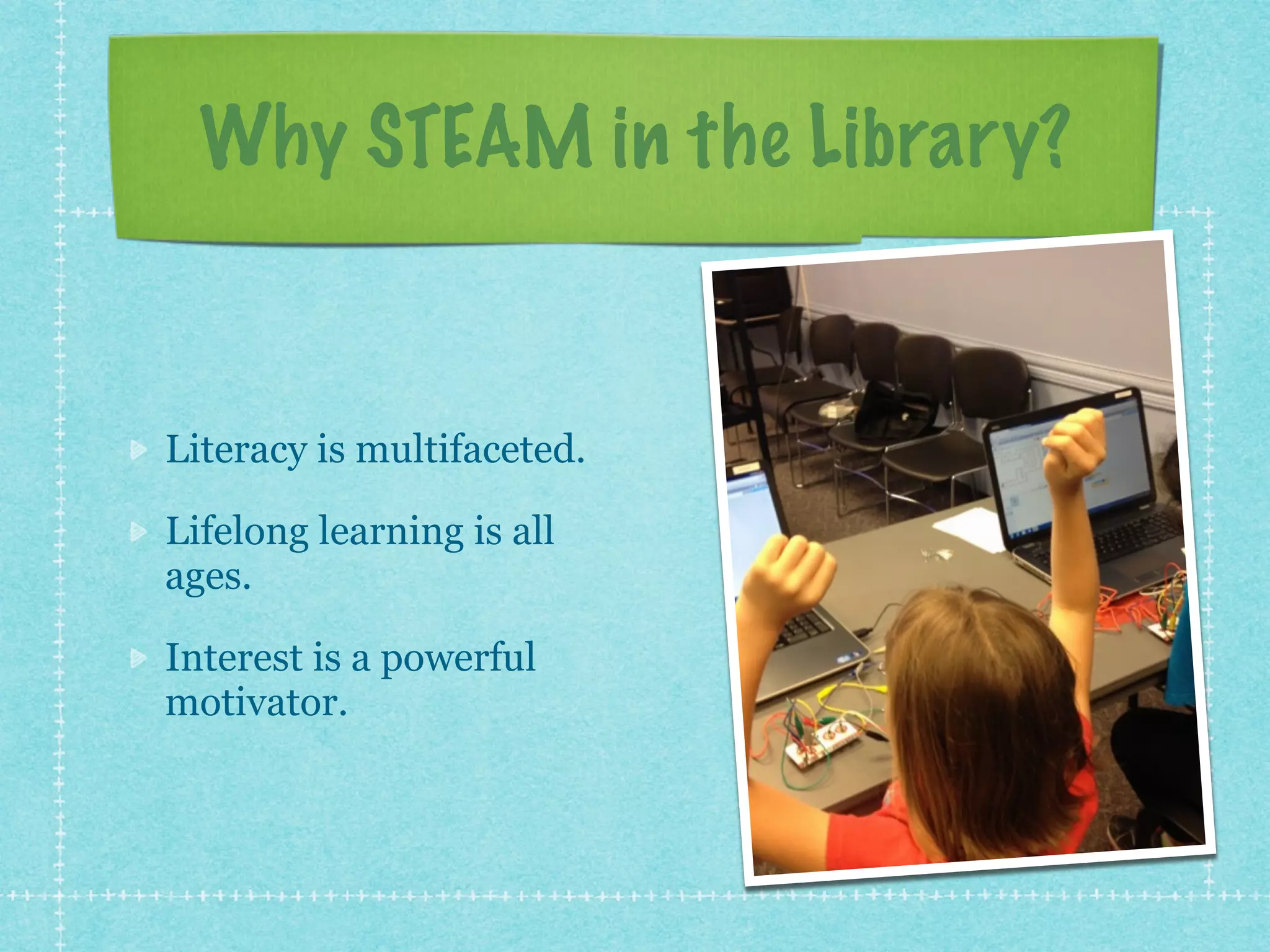 Why STEAM in the Library?

Literacy is multifaceted.

Lifelong learning is all ages.

Interest is a powerful motivator.